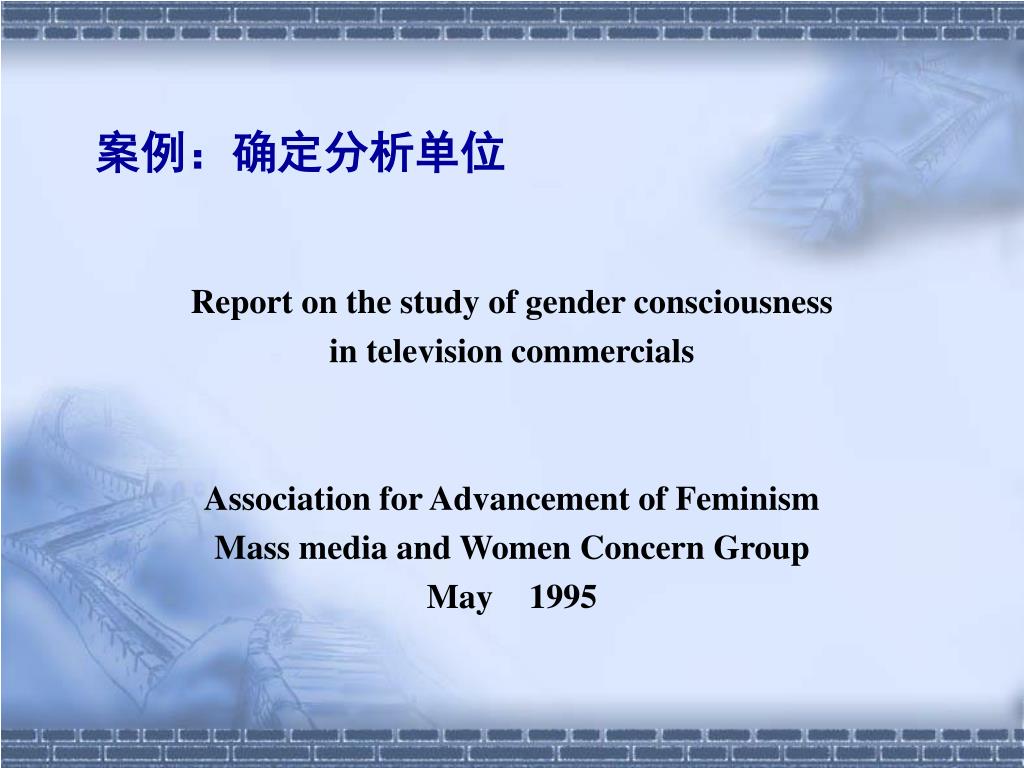 案例：确定分析单位

Report on the study of gender consciousness in television commercials

Association for Advancement of Feminism
Mass media and Women Concern Group
May 1995